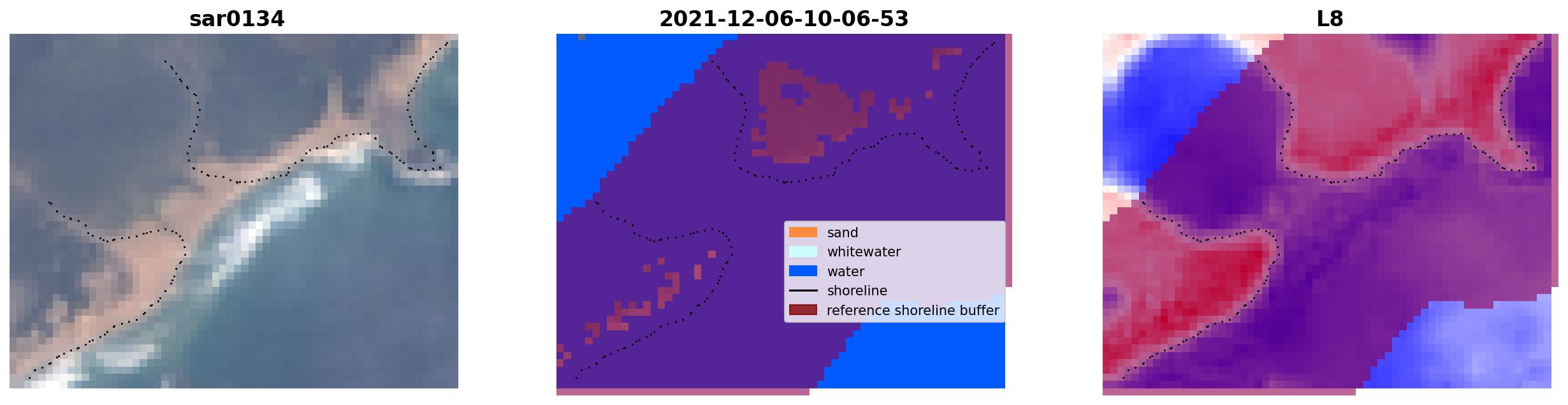 sar0134

2021-12-06-10-06-53

L8

sand
whitewater
water
shoreline
reference shoreline buffer